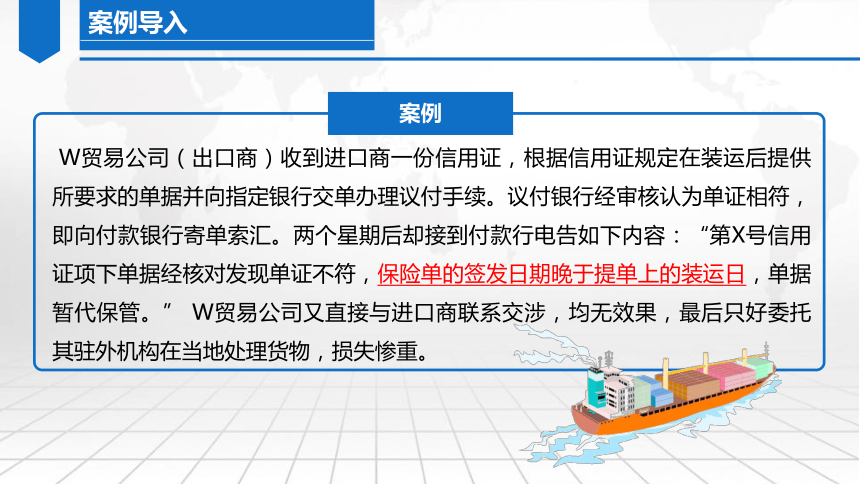 案例导入

案例

W贸易公司（出口商）收到进口商一份信用证，根据信用证规定在装运后提供所要求的单据并向指定银行交单办理议付手续。议付银行经审核认为单证相符，即向付款银行寄单索汇。两个星期后却接到付款行电告如下内容：“第X号信用证项下单据经核对发现单证不符，保险单的签发日期晚于提单上的装运日，单据暂代保管。” W贸易公司又直接与进口商联系交涉，均无效果，最后只好委托其驻外机构在当地处理货物，损失惨重。